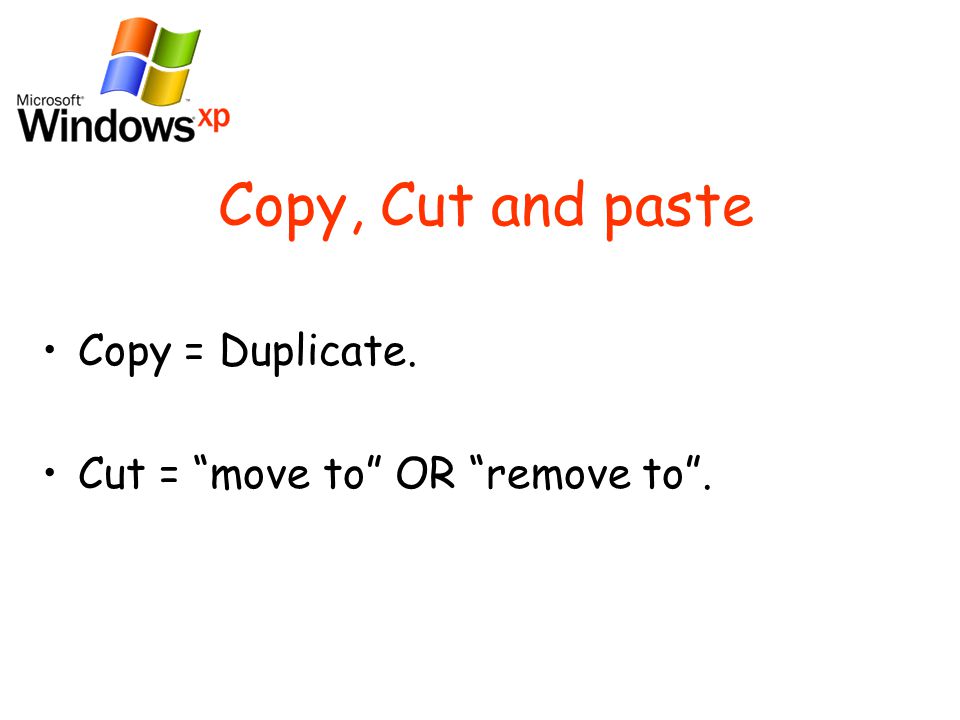 Microsoft® Windows xp

Copy, Cut and paste

• Copy = Duplicate.

• Cut = “move to” OR “remove to”.